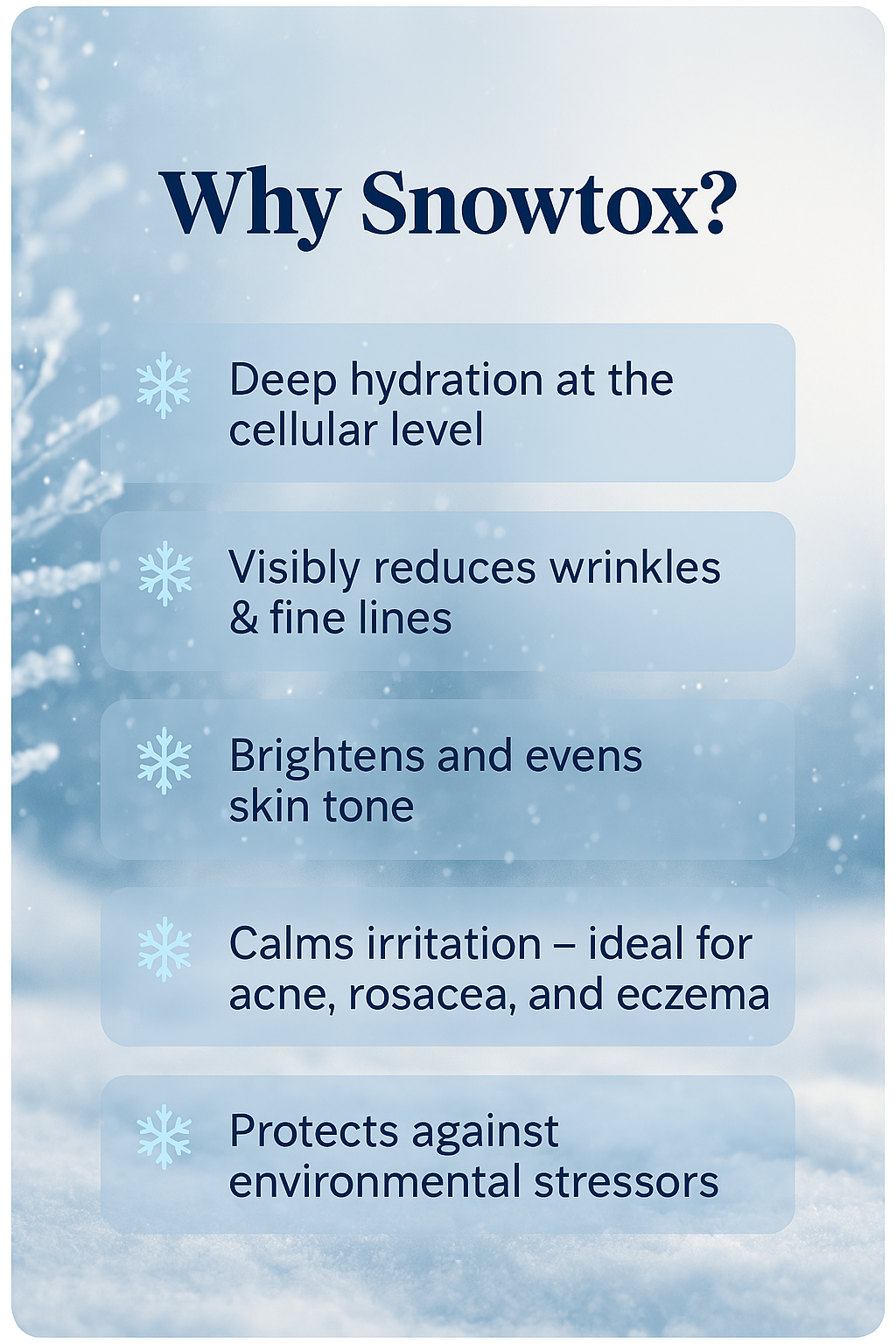 Why Snowtox?

Deep hydration at the cellular level

Visibly reduces wrinkles & fine lines

Brightens and evens skin tone

Calms irritation – ideal for acne, rosacea, and eczema

Protects against environmental stressors